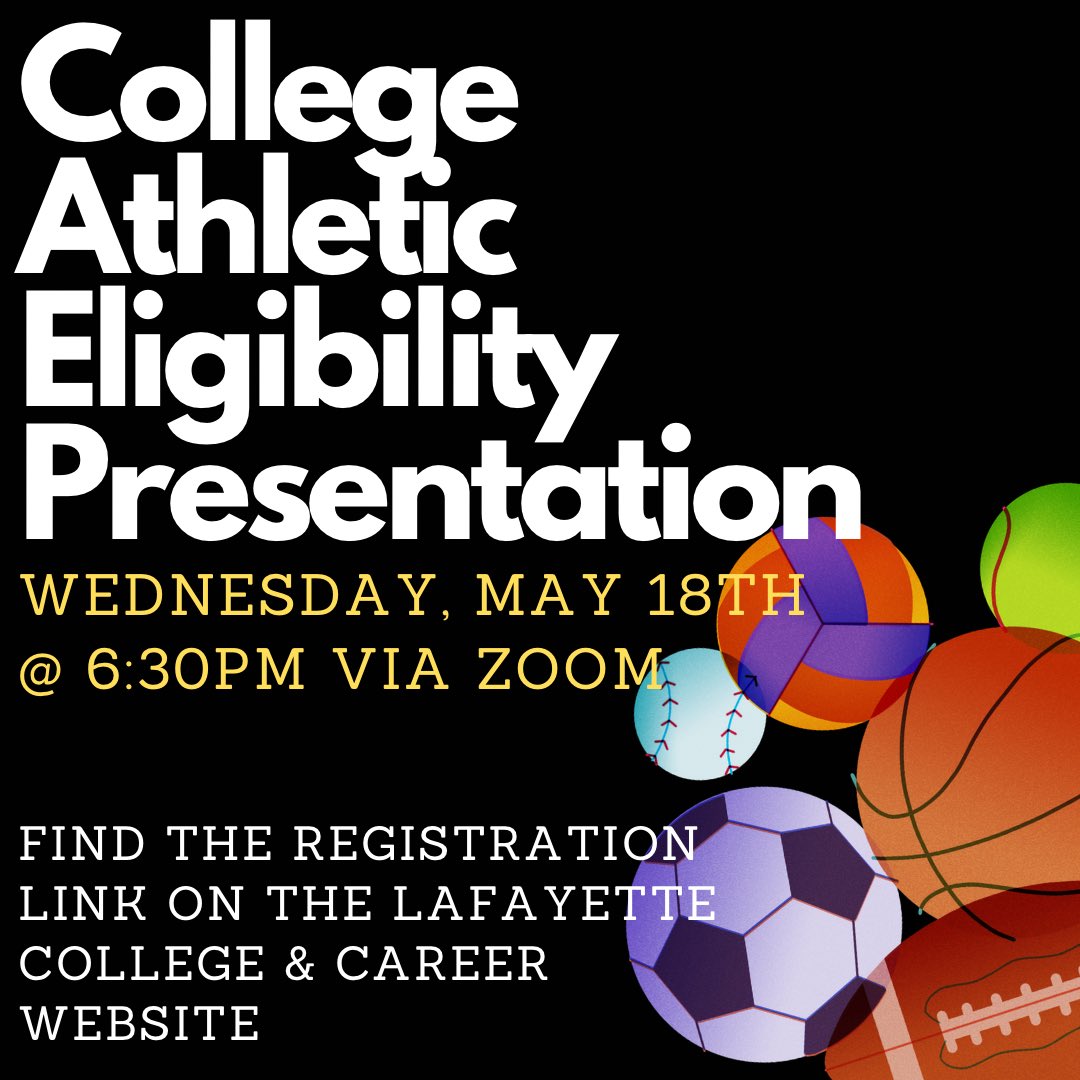 College Athletic Eligibility Presentation

WEDNESDAY, MAY 18TH @ 6:30PM VIA ZOOM

FIND THE REGISTRATION LINK ON THE LAFAYETTE COLLEGE & CAREER WEBSITE